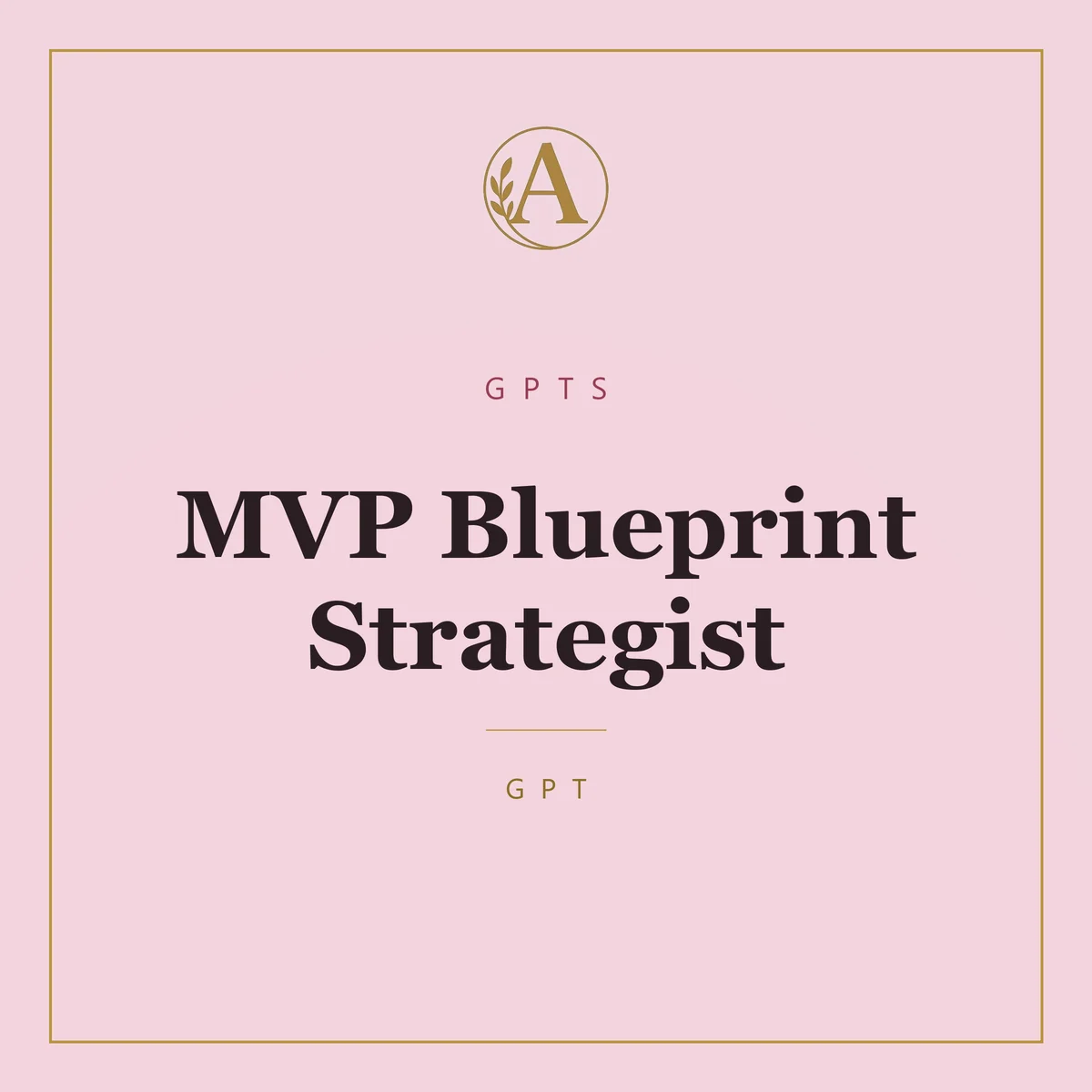 A

GPTS

MVP Blueprint Strategist

GPT